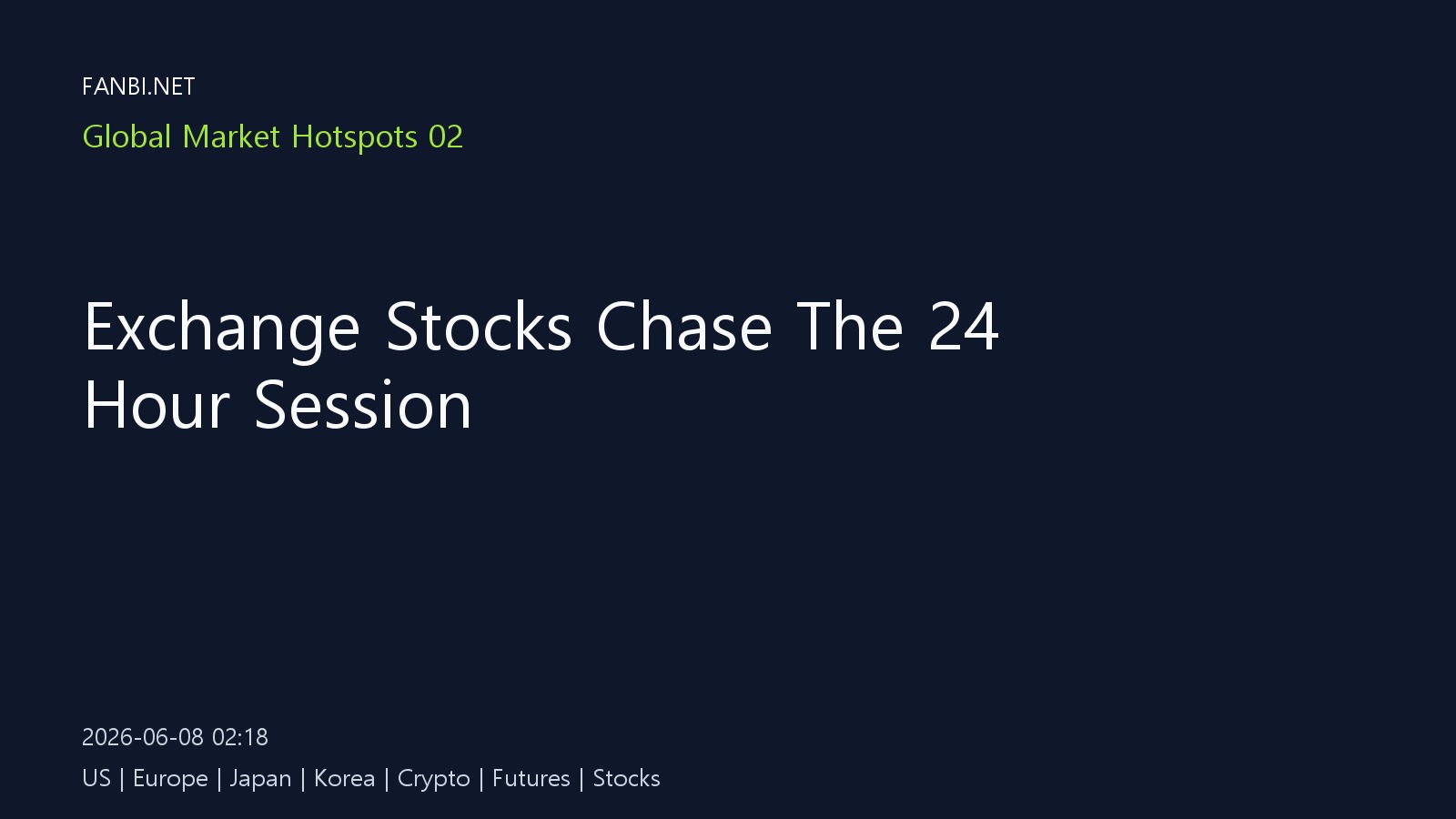 FANBI.NET

Global Market Hotspots 02

Exchange Stocks Chase The 24 Hour Session

2026-06-08 02:18

US | Europe | Japan | Korea | Crypto | Futures | Stocks